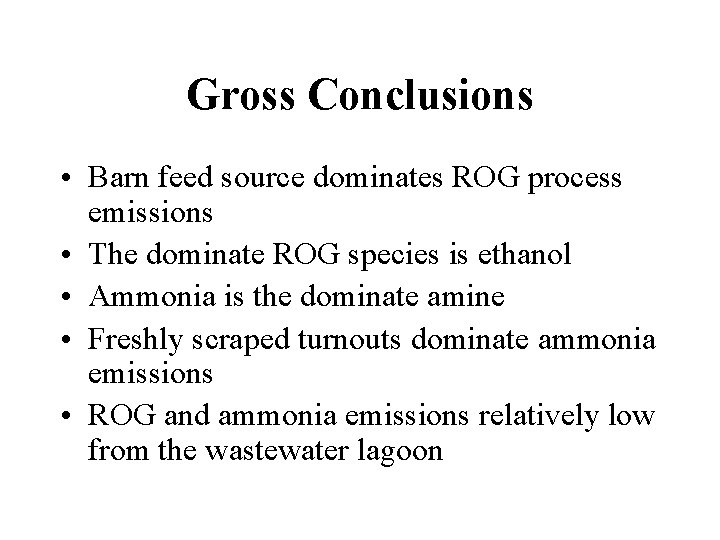 Gross Conclusions

• Barn feed source dominates ROG process emissions
• The dominate ROG species is ethanol
• Ammonia is the dominate amine
• Freshly scraped turnouts dominate ammonia emissions
• ROG and ammonia emissions relatively low from the wastewater lagoon